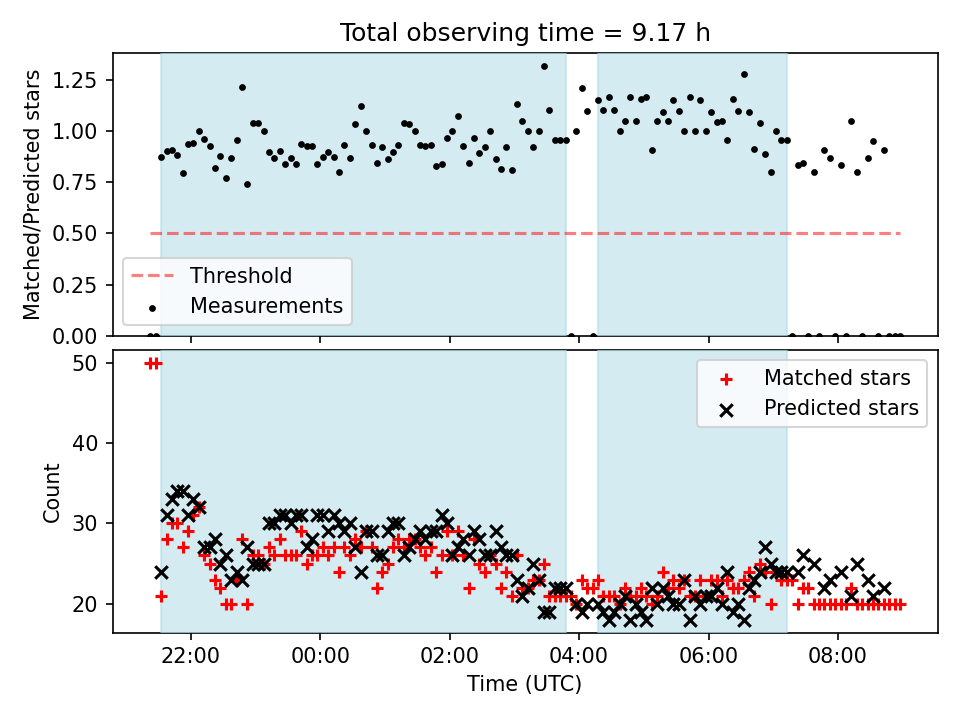 Total observing time = 9.17 h

Matched/Predicted stars

1.25
1.00
0.75
0.50
0.25
0.00

Threshold
Measurements

Count

50
40
30
20

Matched stars
Predicted stars

22:00
00:00
02:00
04:00
06:00
08:00

Time (UTC)